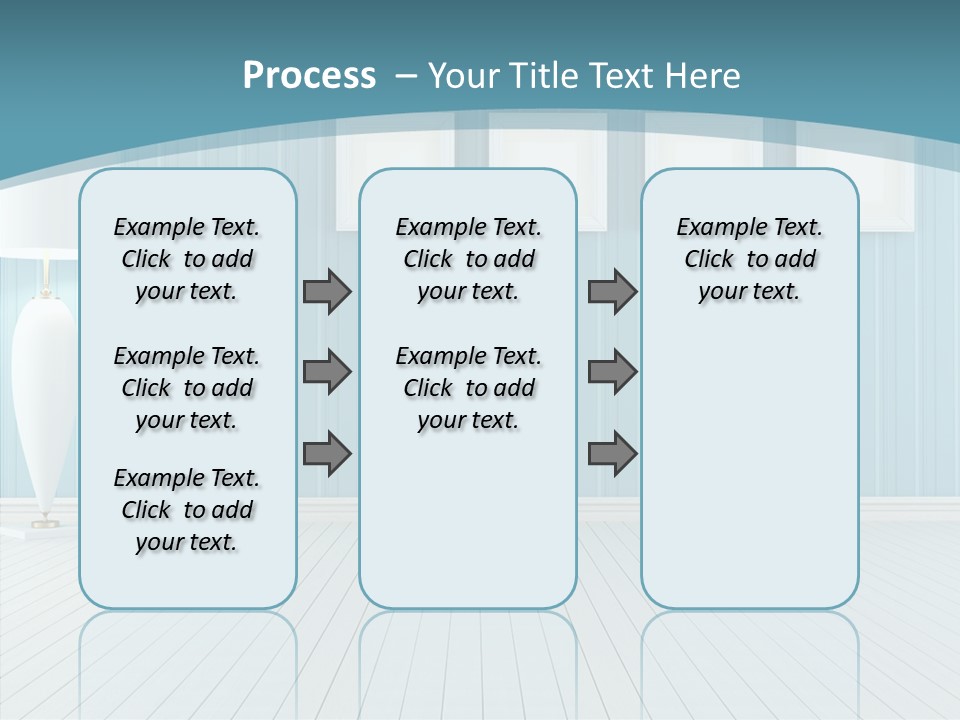 Process – Your Title Text Here

Example Text. Click to add your text.

Example Text. Click to add your text.

Example Text. Click to add your text.

Example Text. Click to add your text.

Example Text. Click to add your text.

Example Text. Click to add your text.